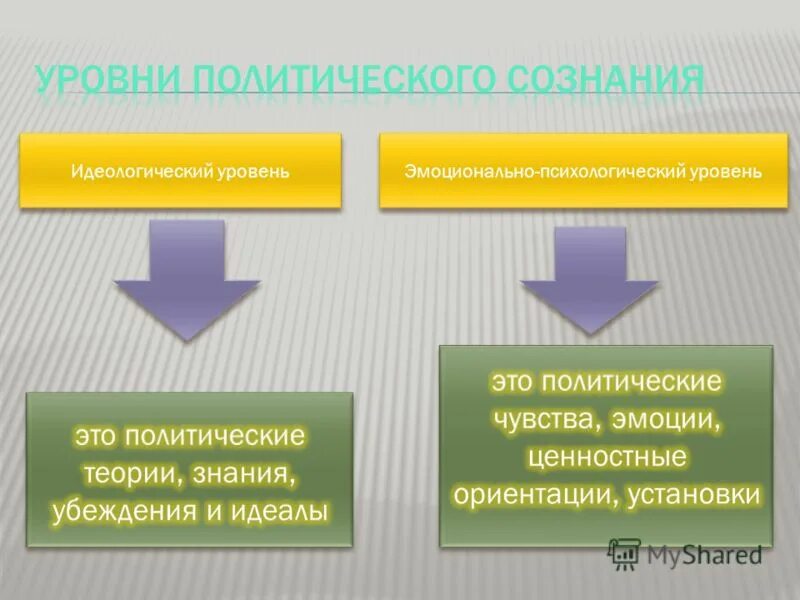 УРОВНИ ПОЛИТИЧЕСКОГО СОЗНАНИЯ

Идеологический уровень

Эмоционально-психологический уровень

это политические теории, знания, убеждения и идеалы

это политические чувства, эмоции, ценностные ориентации, установки

MyShared